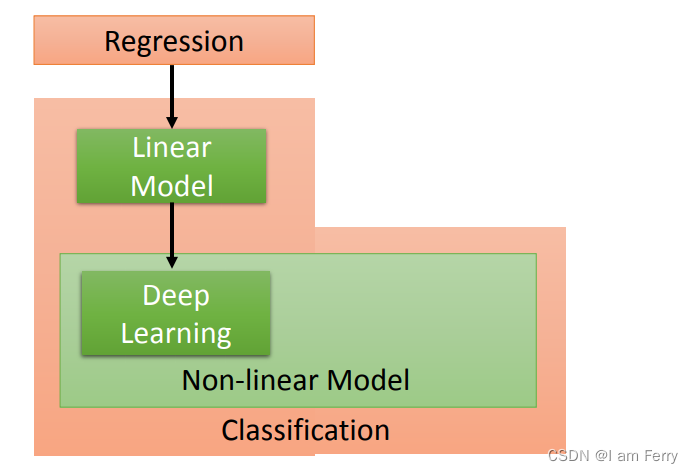 Regression

Linear Model

Deep Learning

Non-linear Model

Classification

CSDN @I am Ferry